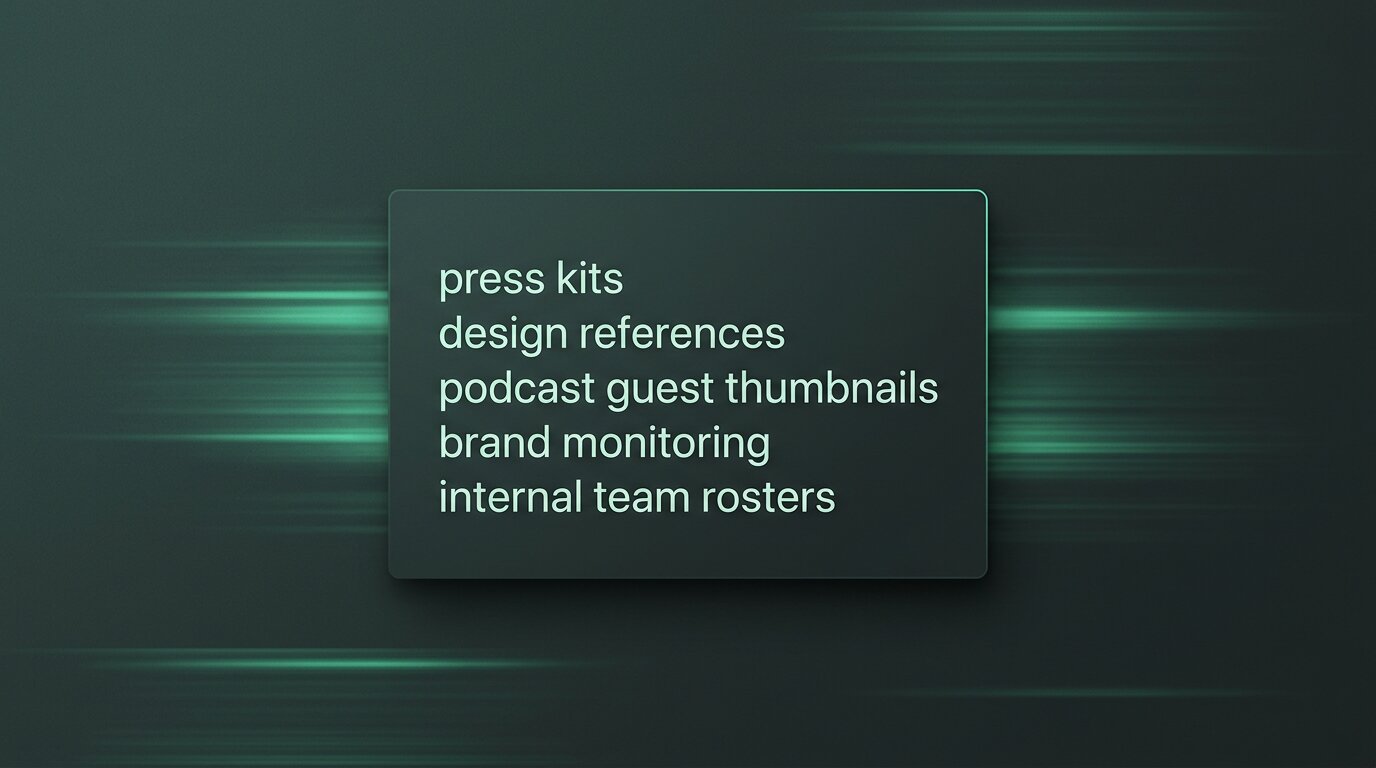 press kits
design references
podcast guest thumbnails
brand monitoring
internal team rosters